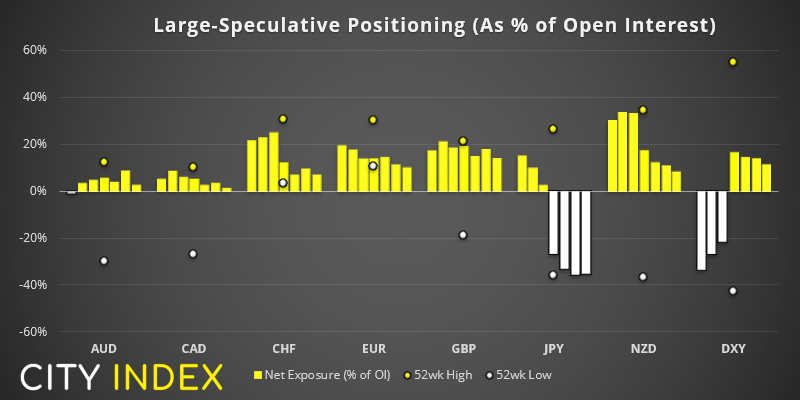 Large-Speculative Positioning (As % of Open Interest)

60%
40%
20%
0%
-20%
-40%
-60%

AUD
CAD
CHF
EUR
GBP
JPY
NZD
DXY

CITY INDEX

Net Exposure (% of OI)
52wk High
52wk Low